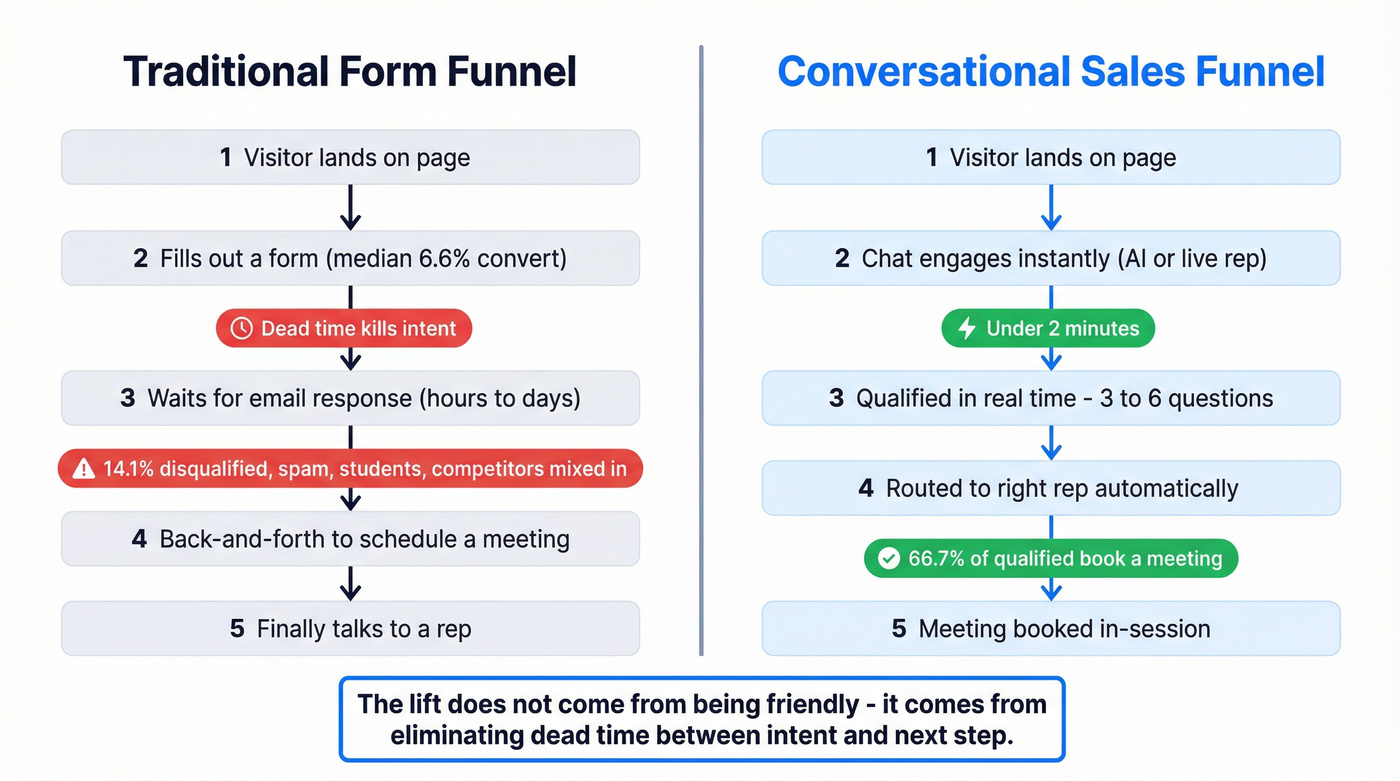 Traditional Form Funnel

1 Visitor lands on page

2 Fills out a form (median 6.6% convert)

Dead time kills intent

3 Waits for email response (hours to days)

14.1% disqualified, spam, students, competitors mixed in

4 Back-and-forth to schedule a meeting

5 Finally talks to a rep

Conversational Sales Funnel

1 Visitor lands on page

2 Chat engages instantly (AI or live rep)

Under 2 minutes

3 Qualified in real time - 3 to 6 questions

4 Routed to right rep automatically

66.7% of qualified book a meeting

5 Meeting booked in-session

The lift does not come from being friendly - it comes from eliminating dead time between intent and next step.